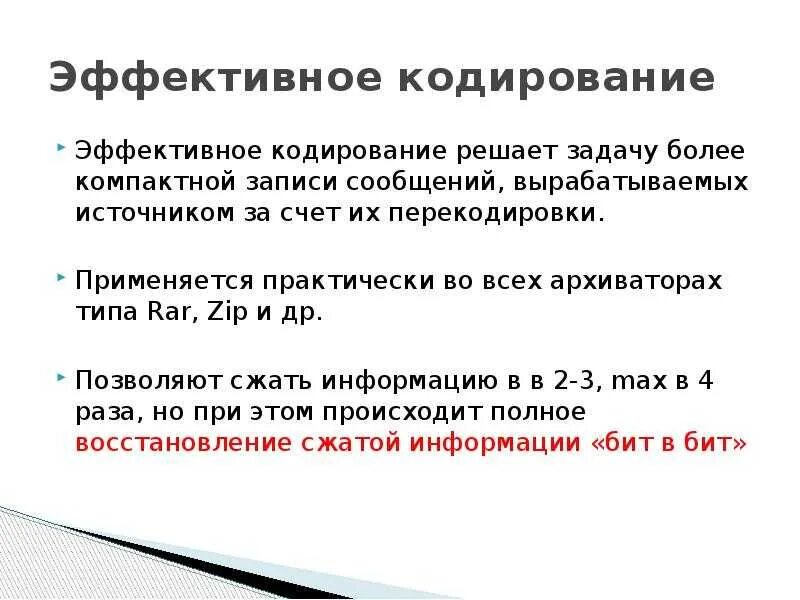 Эффективное кодирование

Эффективное кодирование решает задачу более компактной записи сообщений, вырабатываемых источником за счет их перекодировки.

Применяется практически во всех архиваторах типа Rar, Zip и др.

Позволяют сжать информацию в в 2-3, max в 4 раза, но при этом происходит полное восстановление сжатой информации «бит в бит»